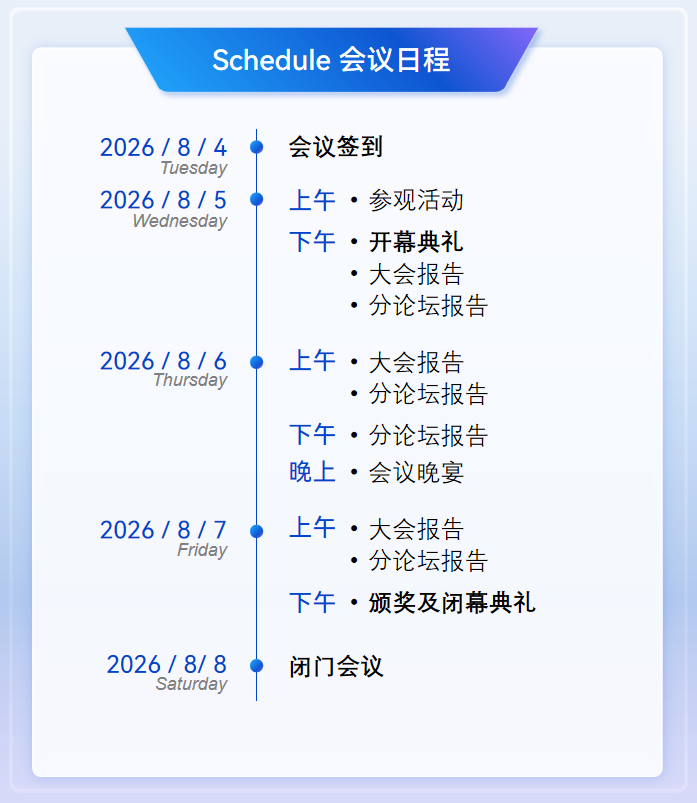 Schedule 会议日程

2026 / 8 / 4
Tuesday
会议签到

2026 / 8 / 5
Wednesday
上午 • 参观活动
下午 • 开幕典礼
• 大会报告
• 分论坛报告

2026 / 8 / 6
Thursday
上午 • 大会报告
• 分论坛报告
下午 • 分论坛报告
晚上 • 会议晚宴

2026 / 8 / 7
Friday
上午 • 大会报告
• 分论坛报告
下午 • 颁奖及闭幕典礼

2026 / 8/ 8
Saturday
闭门会议